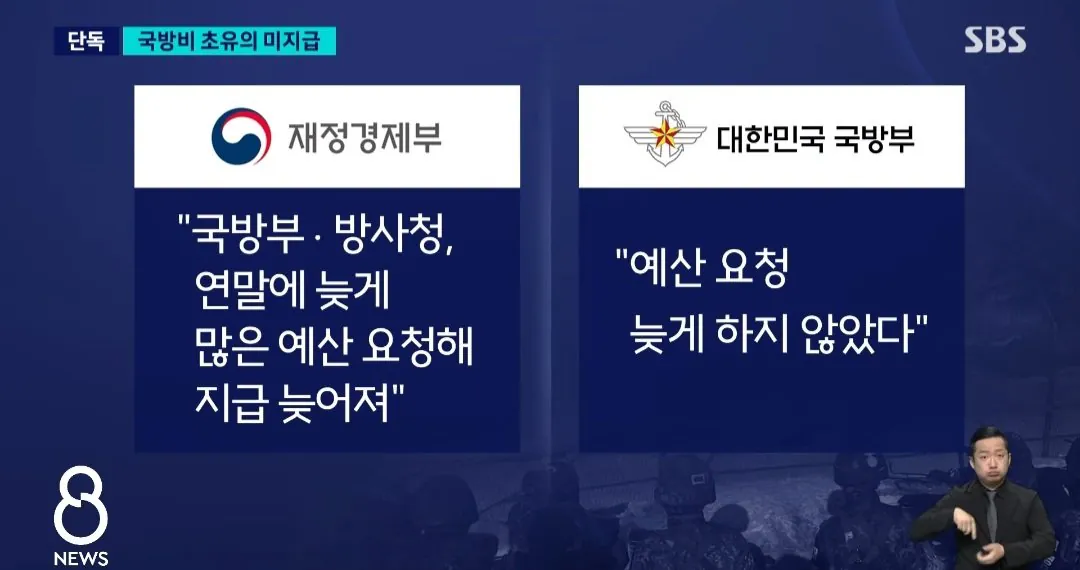 단독 국방비 초유의 미지급

SBS

재정경제부

"국방부 · 방사청, 연말에 늦게 많은 예산 요청해 지급 늦어져"

대한민국 국방부

"예산 요청 늦게 하지 않았다"

8 NEWS